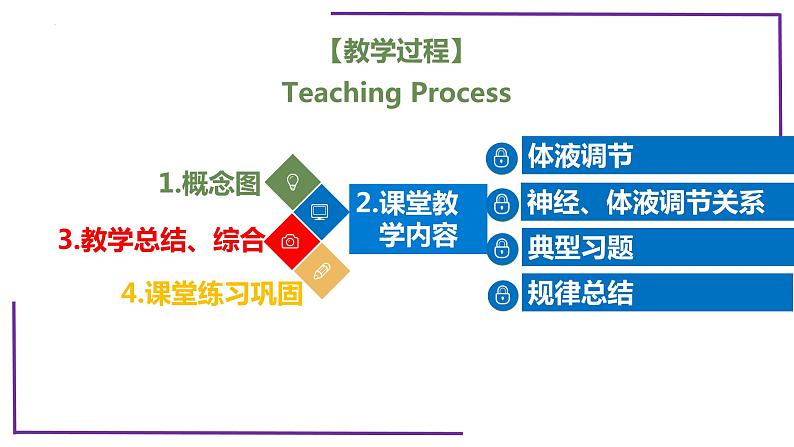 【教学过程】
Teaching Process

1.概念图

3.教学总结、综合

4.课堂练习巩固

2.课堂教学内容

体液调节

神经、体液调节关系

典型习题

规律总结